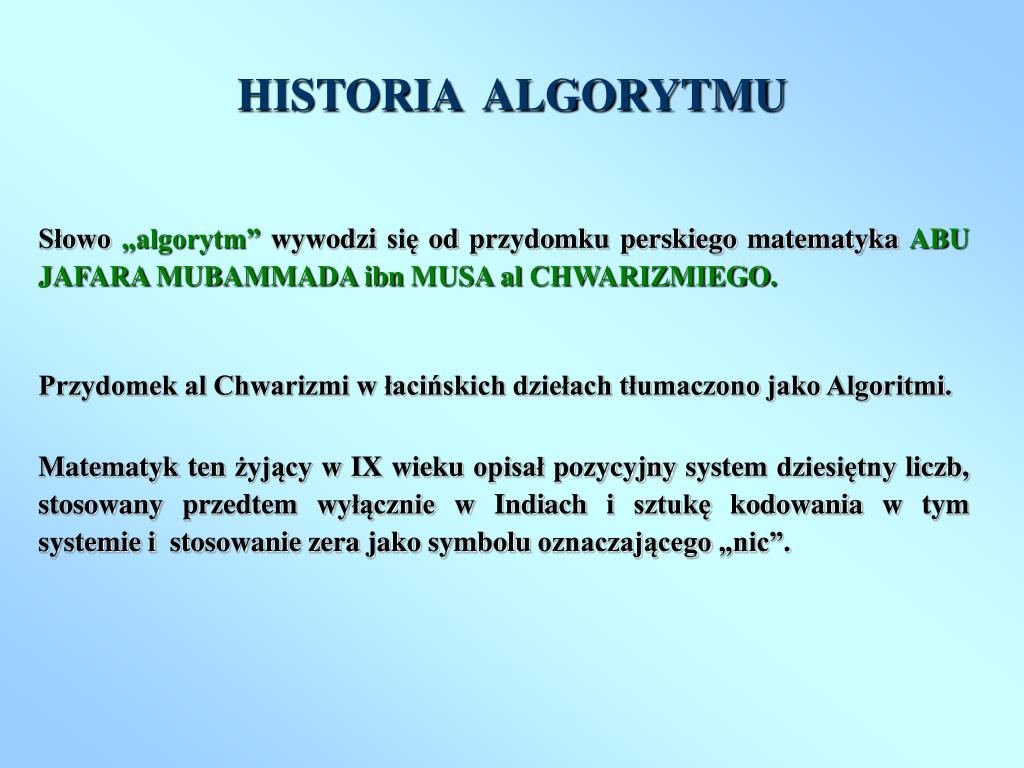 HISTORIA ALGORYTMU

Słowo „algorytm” wywodzi się od przydomku perskiego matematyka ABU JAFARA MUBAMMADA ibn MUSA al CHWARIZMIEGO.

Przydomek al Chwarizmi w łacińskich dziełach tłumaczono jako Algoritmi.

Matematyk ten żyjący w IX wieku opisał pozycyjny system dziesiętny liczb, stosowany przedtem wyłącznie w Indiach i sztukę kodowania w tym systemie i stosowanie zera jako symbolu oznaczającego „nic”.